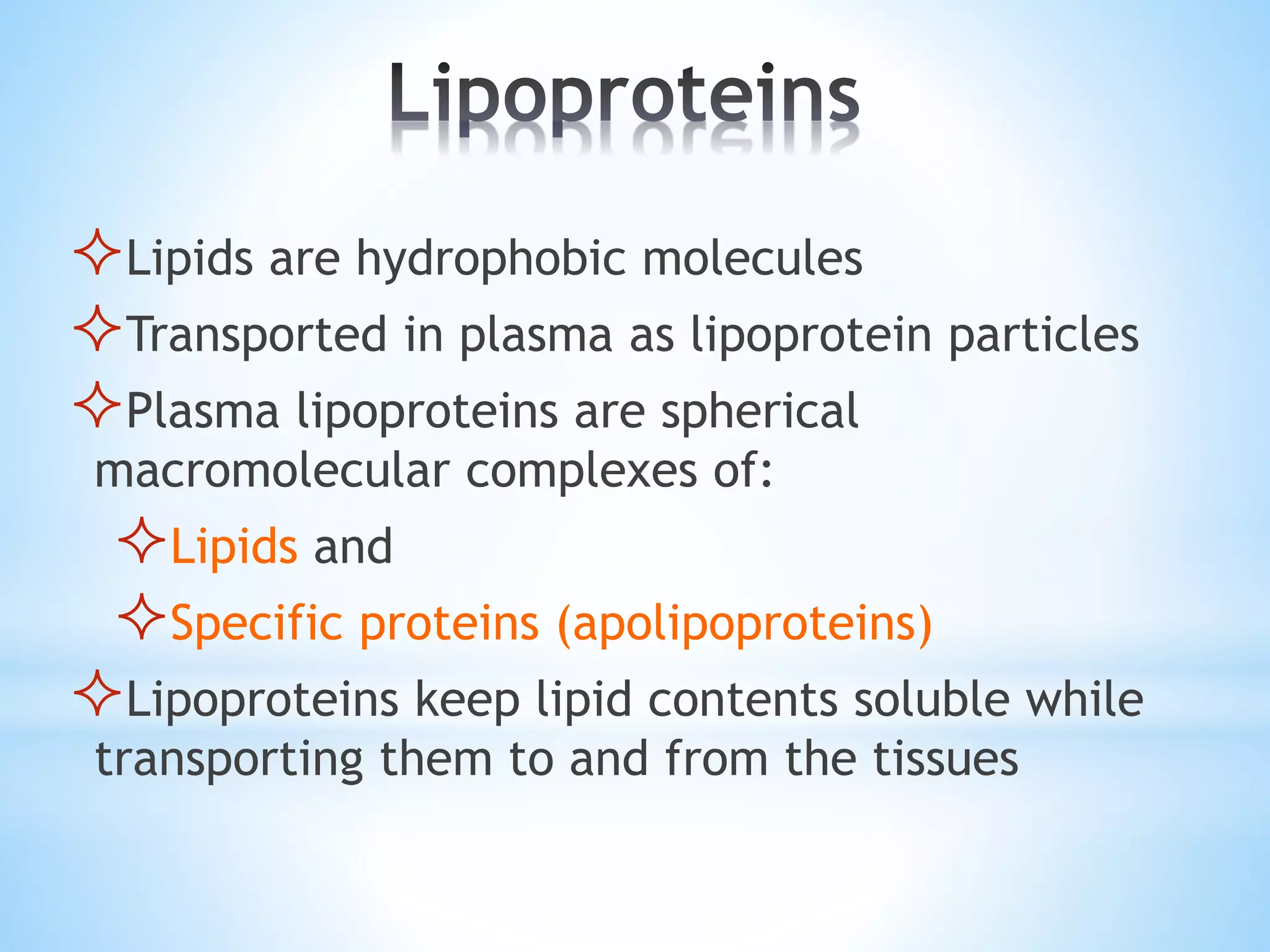 Lipoproteins

✧Lipids are hydrophobic molecules
✧Transported in plasma as lipoprotein particles
✧Plasma lipoproteins are spherical macromolecular complexes of:
✧Lipids and
✧Specific proteins (apolipoproteins)
✧Lipoproteins keep lipid contents soluble while transporting them to and from the tissues